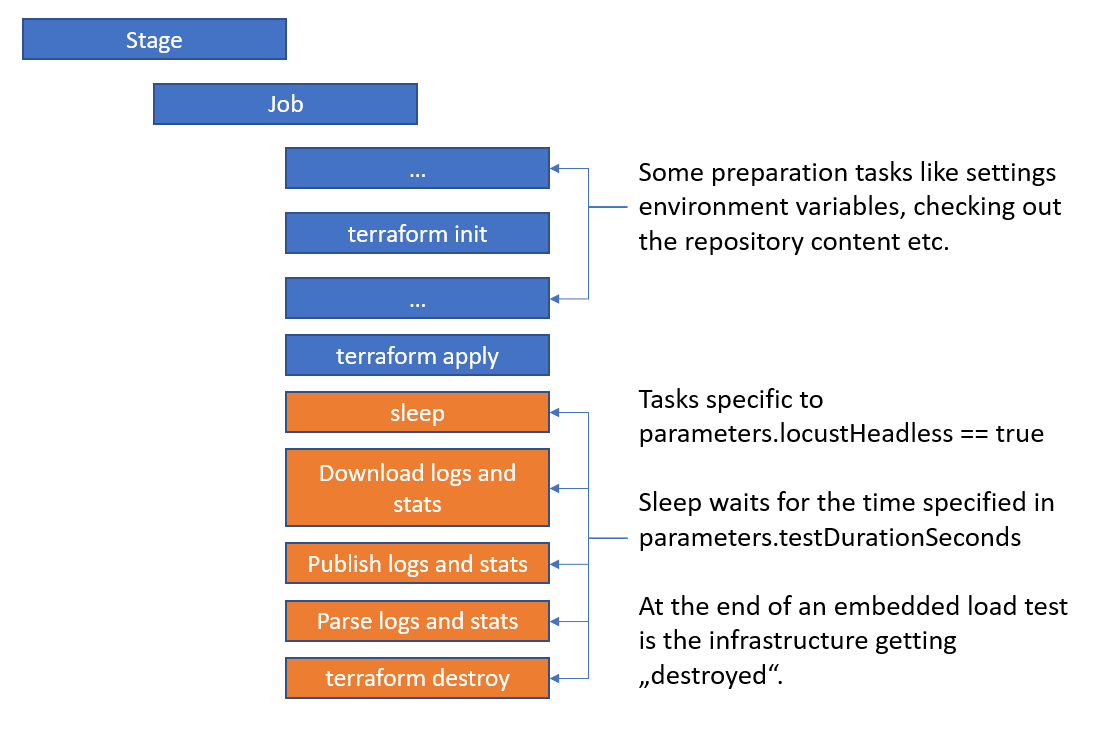 Stage

Job

...

terraform init

...

terraform apply

sleep

Download logs and stats

Publish logs and stats

Parse logs and stats

terraform destroy

Some preparation tasks like settings environment variables, checking out the repository content etc.

Tasks specific to parameters.locustHeadless == true

Sleep waits for the time specified in parameters.testDurationSeconds

At the end of an embedded load test is the infrastructure getting „destroyed“.